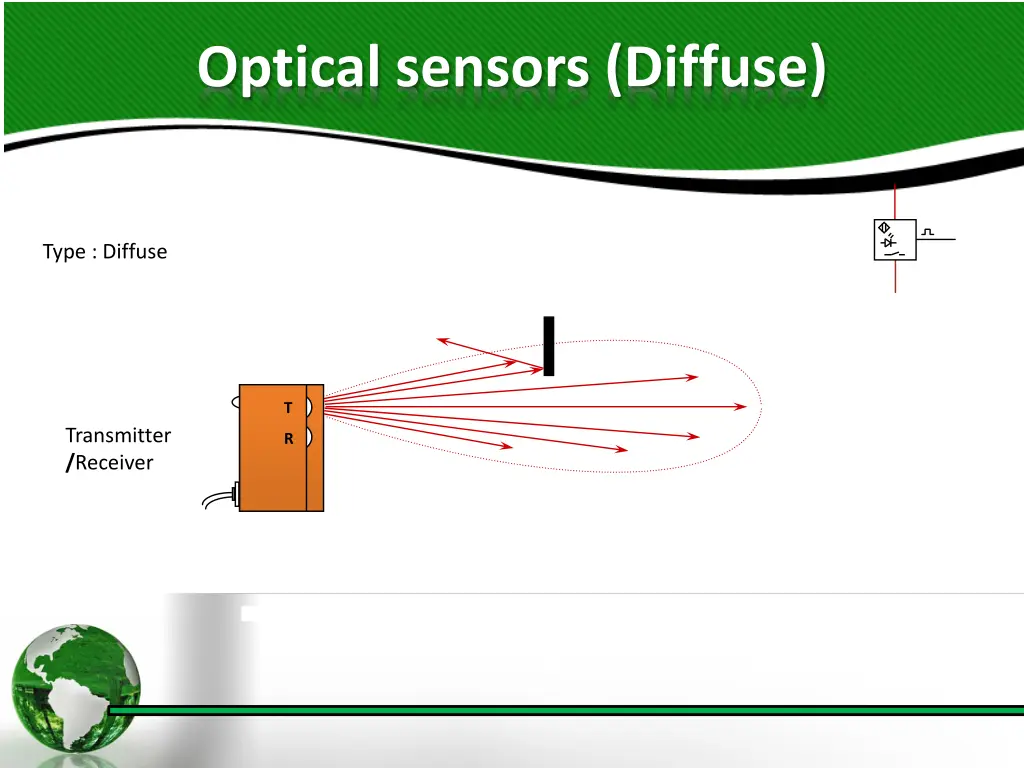 Optical sensors (Diffuse)

Type : Diffuse

T

R

Transmitter /Receiver